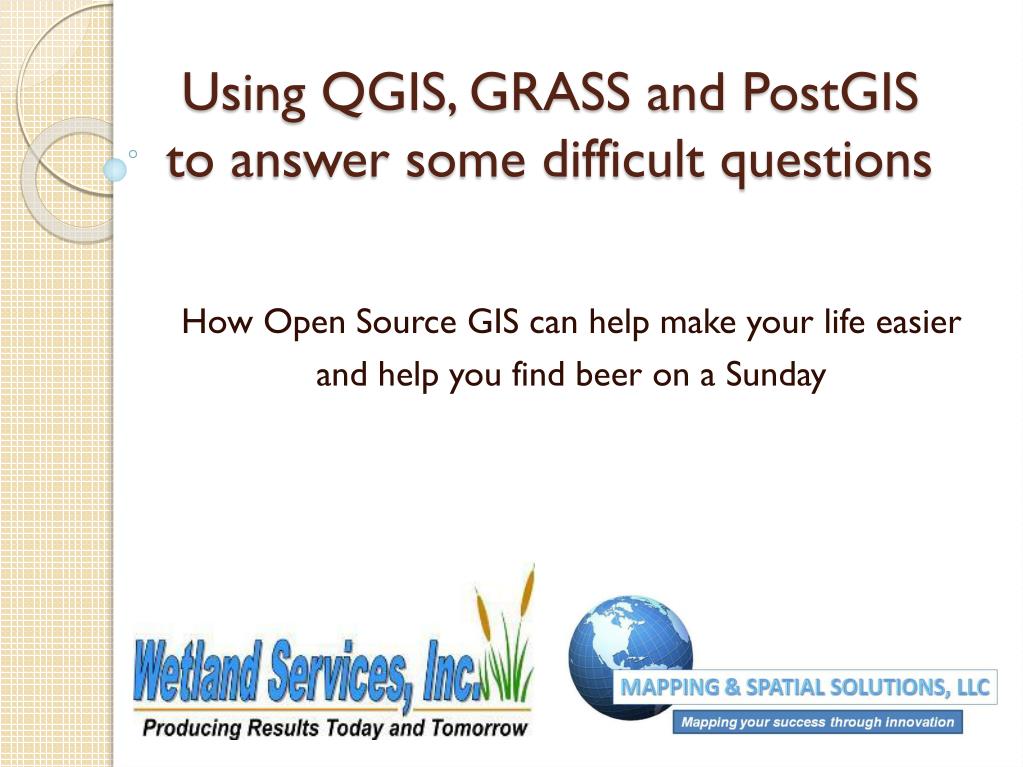 Using QGIS, GRASS and PostGIS to answer some difficult questions

How Open Source GIS can help make your life easier and help you find beer on a Sunday

Wetland Services, Inc.

Producing Results Today and Tomorrow

MAPPING & SPATIAL SOLUTIONS, LLC

Mapping your success through innovation